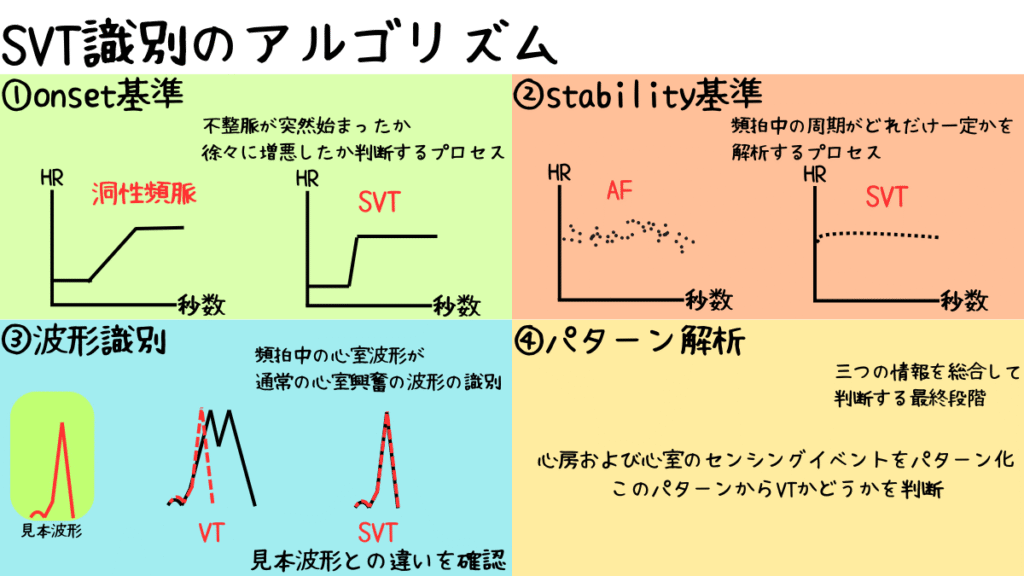 SVT識別のアルゴリズム

①onset基準

不整脈が突然始まったか
徐々に増悪したか判断するプロセス

HR
洞性頻脈
秒数

HR
SVT
秒数

②stability基準

頻拍中の周期がどれだけ一定かを
解析するプロセス

HR
AF
秒数

HR
SVT
秒数

③波形識別

頻拍中の心室波形が
通常の心室興奮の波形の識別

見本波形

VT

SVT

見本波形との違いを確認

④パターン解析

三つの情報を総合して
判断する最終段階

心房および心室のセンシングイベントをパターン化
このパターンからVTかどうかを判断